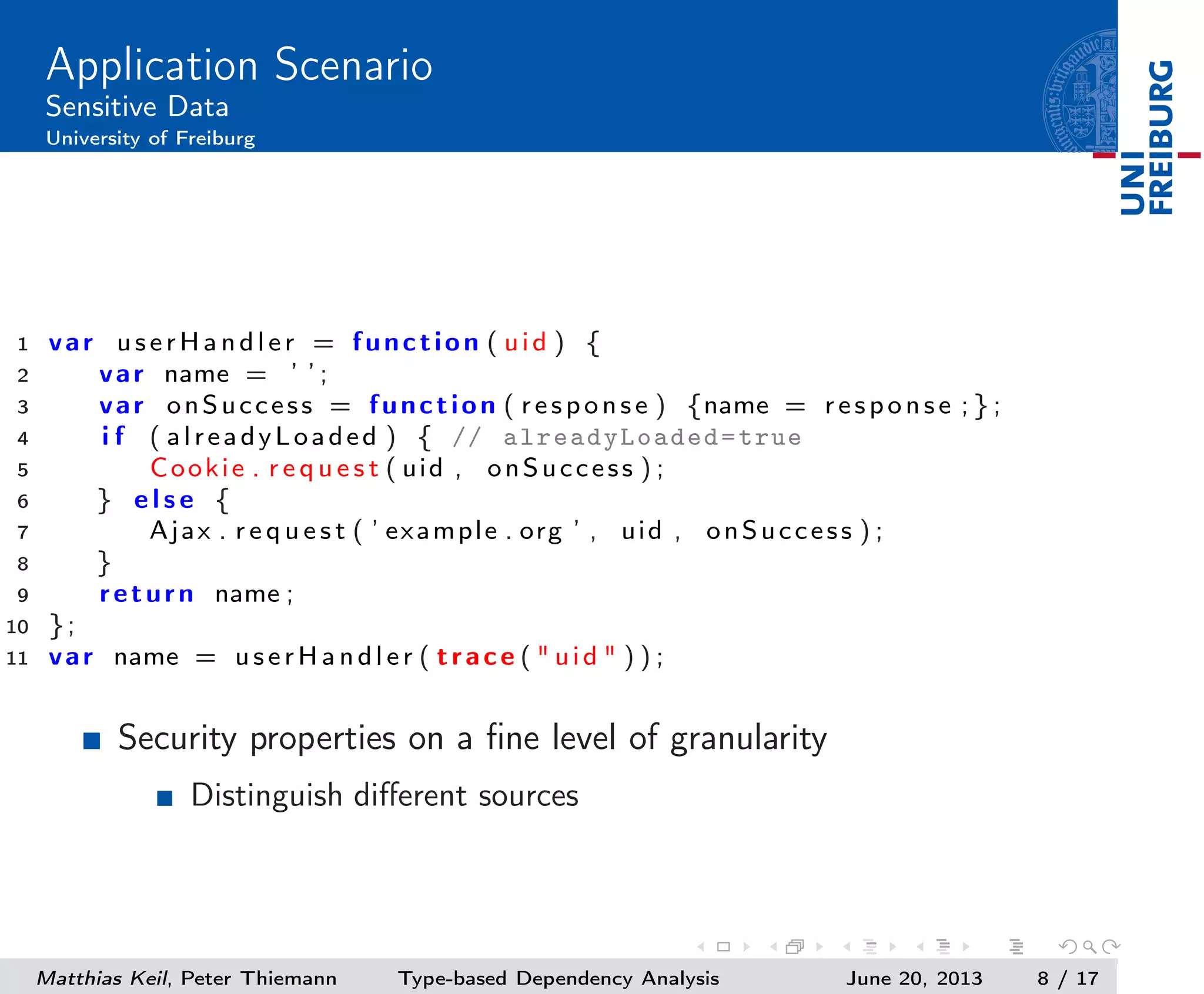 Application Scenario
Sensitive Data
University of Freiburg

UNI FREIBURG

1 var userHandler = function(uid) {
2 var name = '';
3 var onSuccess = function(response) {name = response;};
4 if (alreadyLoaded) { // alreadyLoaded=true
5 Cookie.request(uid, onSuccess);
6 } else {
7 Ajax.request('example.org', uid, onSuccess);
8 }
9 return name;
10 };
11 var name = userHandler(trace("uid"));

Security properties on a fine level of granularity

Distinguish different sources

Matthias Keil, Peter Thiemann Type-based Dependency Analysis June 20, 2013 8 / 17